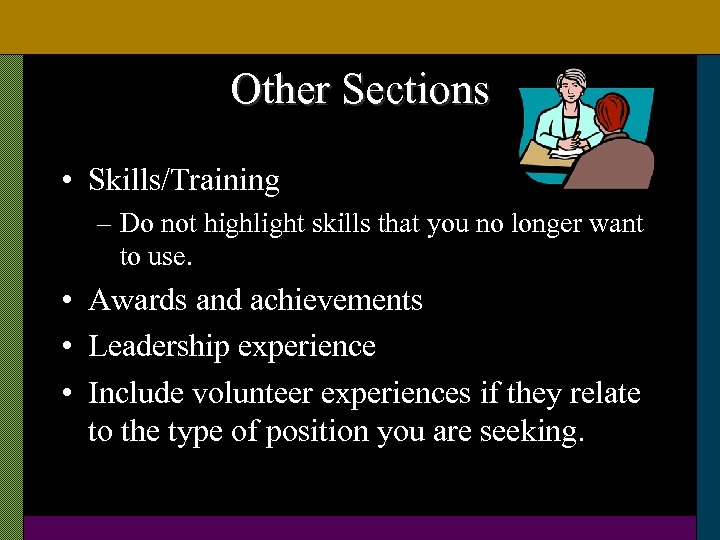 Other Sections

• Skills/Training
– Do not highlight skills that you no longer want to use.
• Awards and achievements
• Leadership experience
• Include volunteer experiences if they relate to the type of position you are seeking.